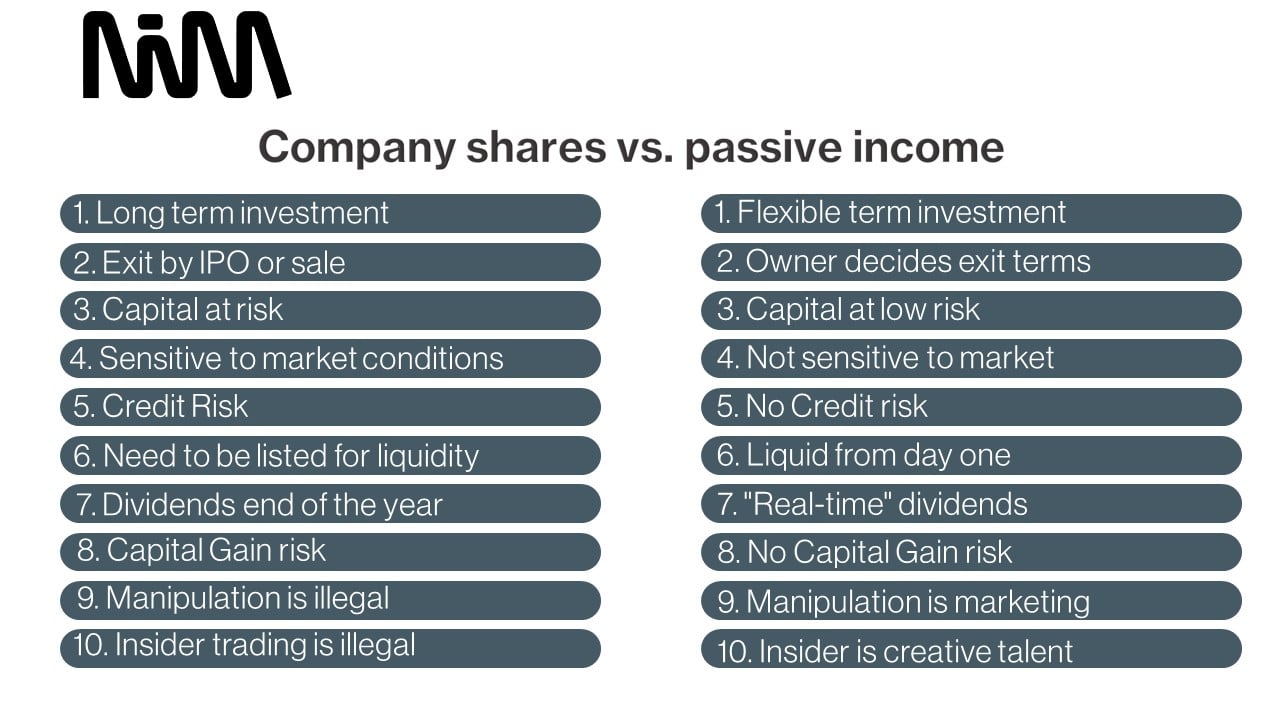 NiM

Company shares vs. passive income

1. Long term investment
2. Exit by IPO or sale
3. Capital at risk
4. Sensitive to market conditions
5. Credit Risk
6. Need to be listed for liquidity
7. Dividends end of the year
8. Capital Gain risk
9. Manipulation is illegal
10. Insider trading is illegal

1. Flexible term investment
2. Owner decides exit terms
3. Capital at low risk
4. Not sensitive to market
5. No Credit risk
6. Liquid from day one
7. "Real-time" dividends
8. No Capital Gain risk
9. Manipulation is marketing
10. Insider is creative talent